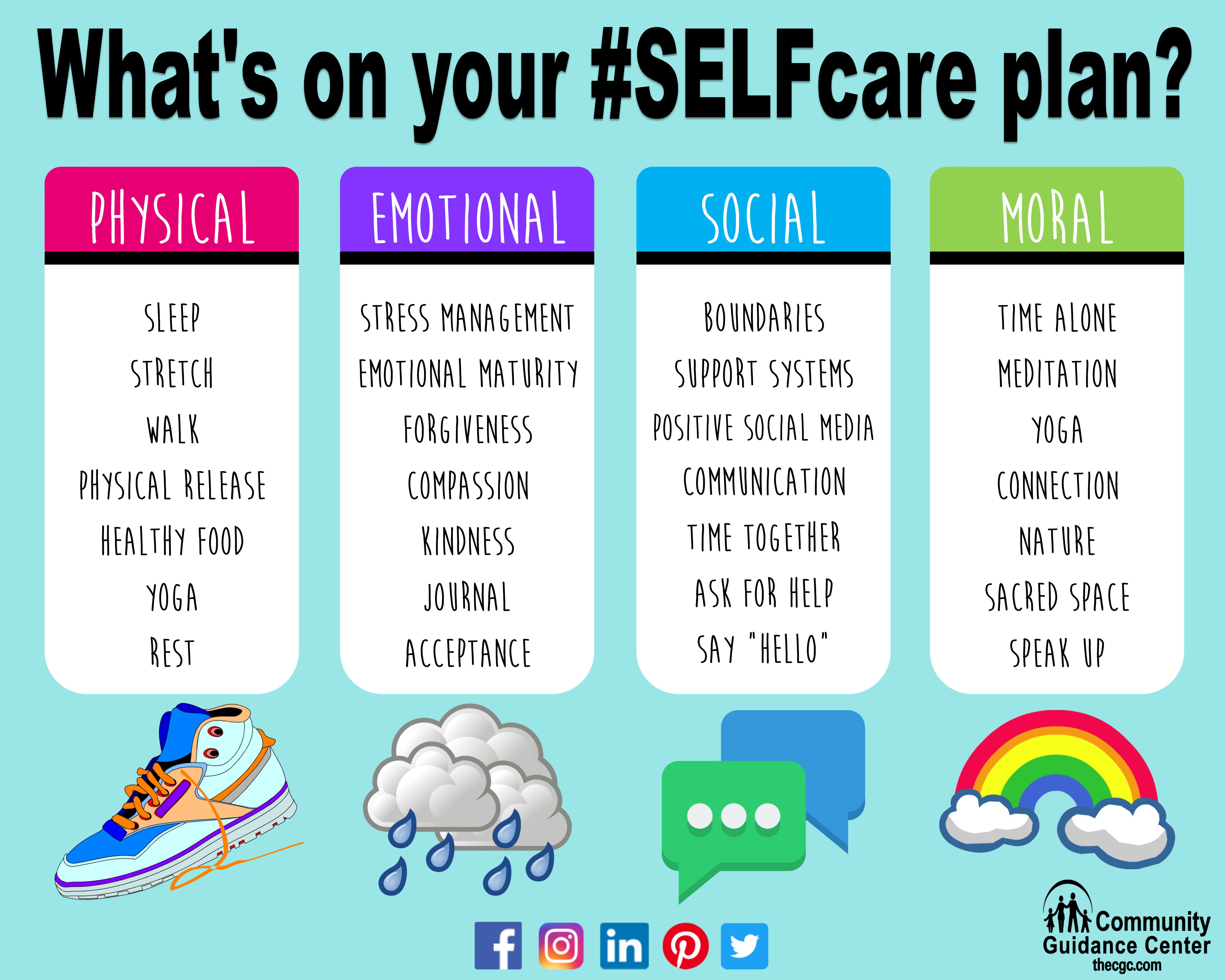 What's on your #SELFcare plan?

PHYSICAL

SLEEP
STRETCH
WALK
PHYSICAL RELEASE
HEALTHY FOOD
YOGA
REST

EMOTIONAL

STRESS MANAGEMENT
EMOTIONAL MATURITY
FORGIVENESS
COMPASSION
KINDNESS
JOURNAL
ACCEPTANCE

SOCIAL

BOUNDARIES
SUPPORT SYSTEMS
POSITIVE SOCIAL MEDIA
COMMUNICATION
TIME TOGETHER
ASK FOR HELP
SAY "HELLO"

MORAL

TIME ALONE
MEDITATION
YOGA
CONNECTION
NATURE
SACRED SPACE
SPEAK UP

in

Community Guidance Center
thecgc.com